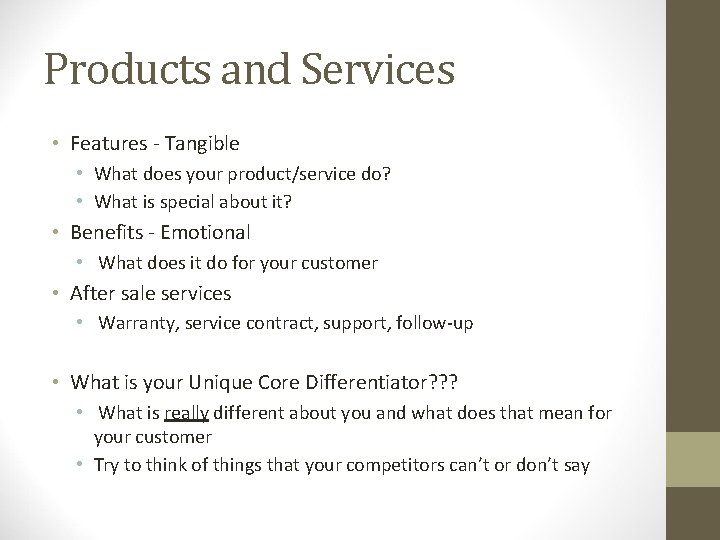 Products and Services

• Features - Tangible
  • What does your product/service do?
  • What is special about it?
• Benefits - Emotional
  • What does it do for your customer
• After sale services
  • Warranty, service contract, support, follow-up

• What is your Unique Core Differentiator???
  • What is really different about you and what does that mean for your customer
  • Try to think of things that your competitors can't or don't say